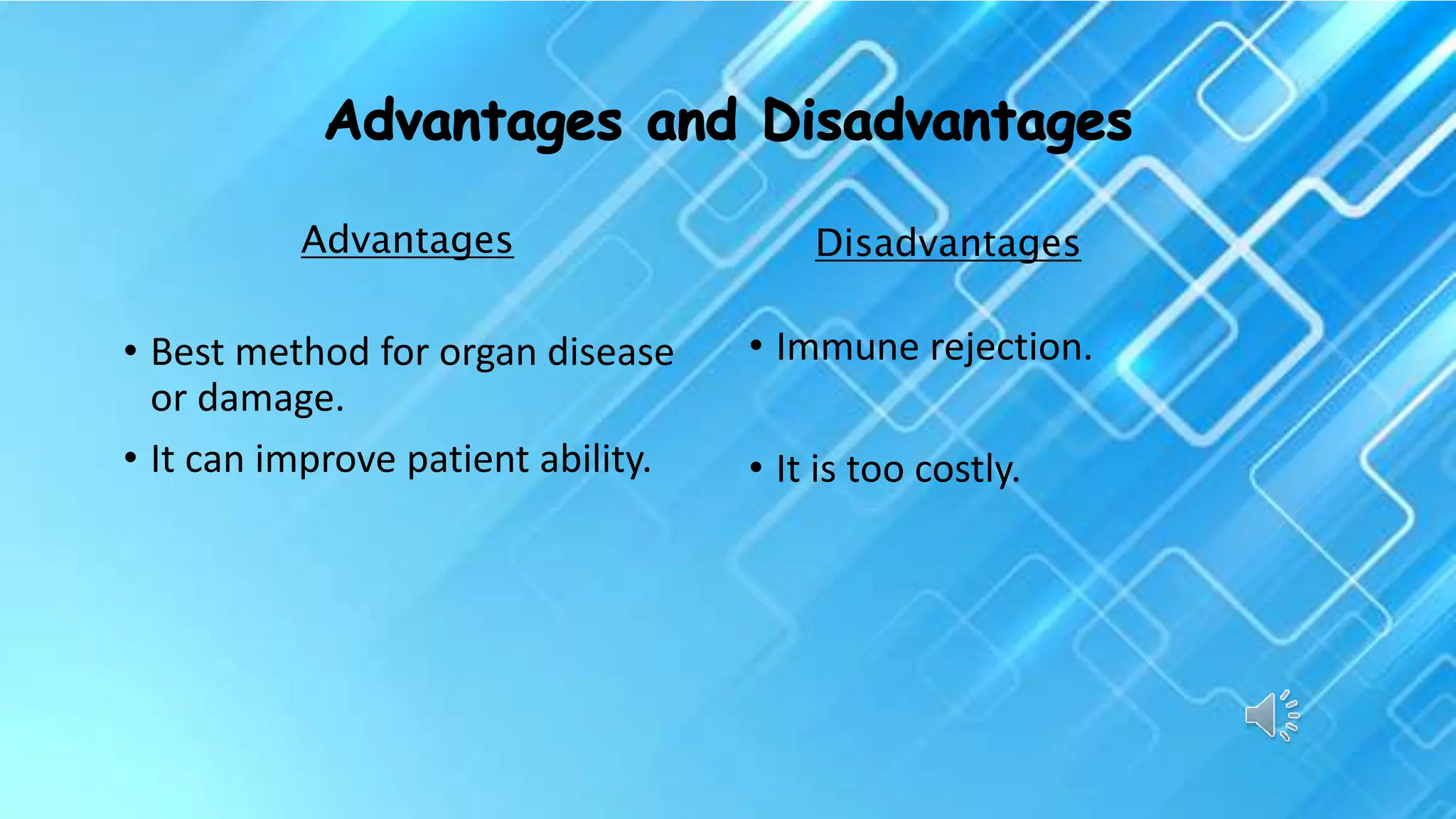 Advantages and Disadvantages

Advantages

• Best method for organ disease or damage.
• It can improve patient ability.

Disadvantages

• Immune rejection.
• It is too costly.